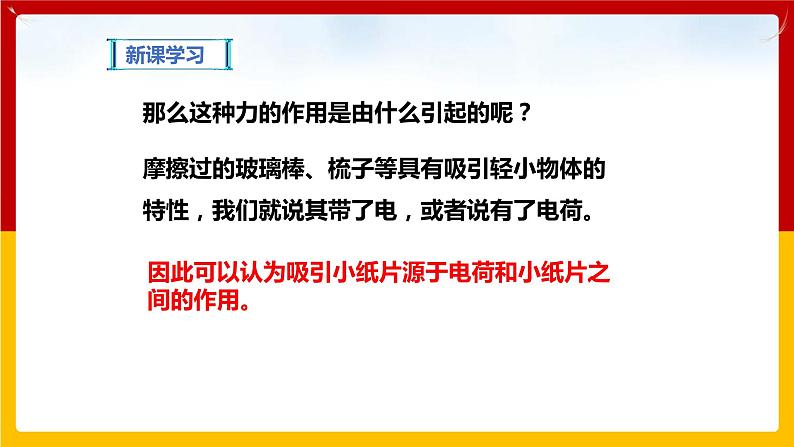 新课学习

那么这种力的作用是由什么引起的呢？

摩擦过的玻璃棒、梳子等具有吸引轻小物体的特性，我们就说其带了电，或者说有了电荷。

因此可以认为吸引小纸片源于电荷和小纸片之间的作用。